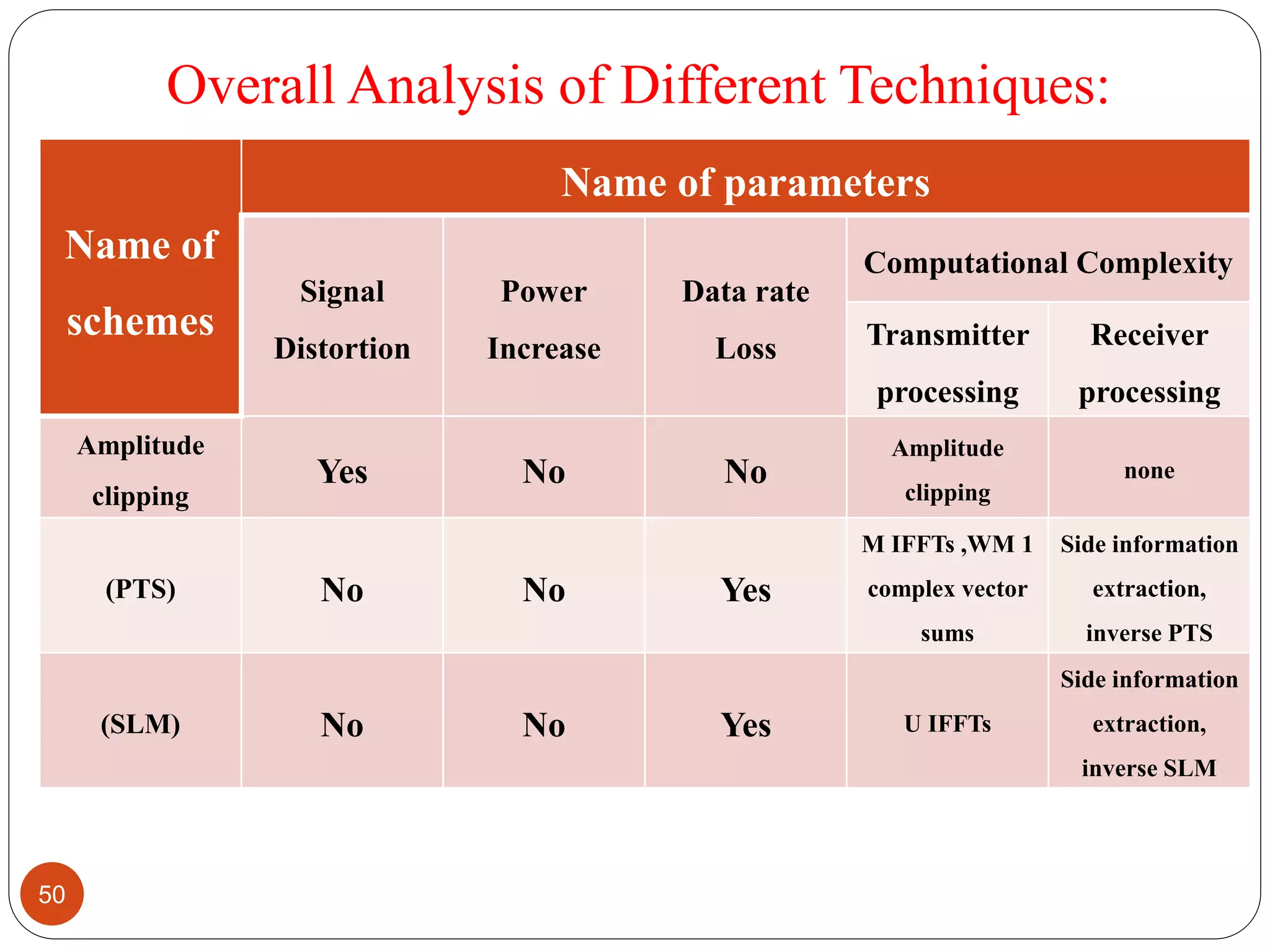 Overall Analysis of Different Techniques:

| Name of schemes | Name of parameters | | | | |
|---|---|---|---|---|---|
| | Signal Distortion | Power Increase | Data rate Loss | Computational Complexity | |
| | | | | Transmitter processing | Receiver processing |
| Amplitude clipping | Yes | No | No | Amplitude clipping | none |
| (PTS) | No | No | Yes | M IFFTs ,WM 1 complex vector sums | Side information extraction, inverse PTS |
| (SLM) | No | No | Yes | U IFFTs | Side information extraction, inverse SLM |

50